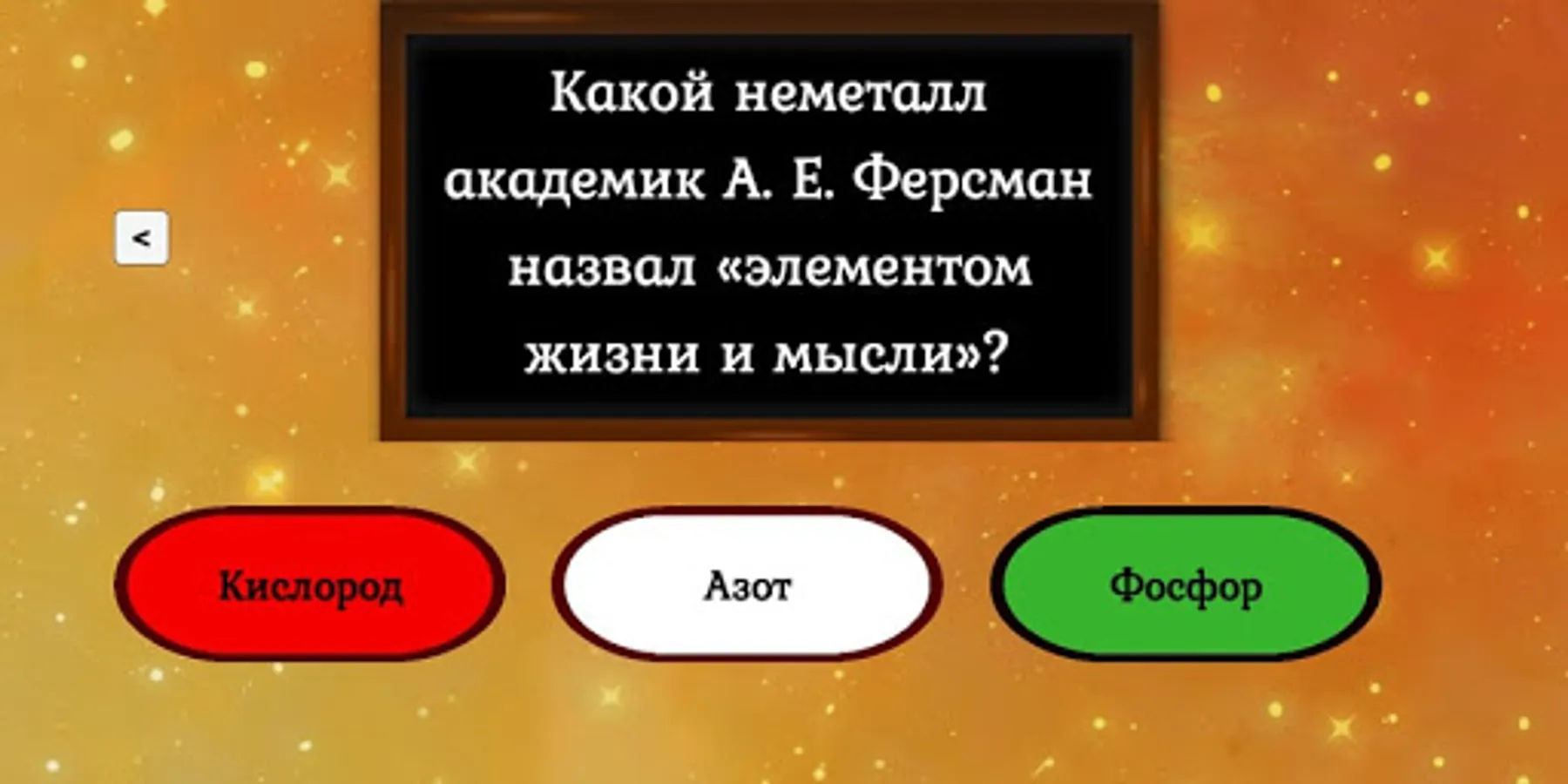 <

Какой неметалл академик А. Е. Ферсман назвал «элементом жизни и мысли»?

Кислород

Азот

Фосфор